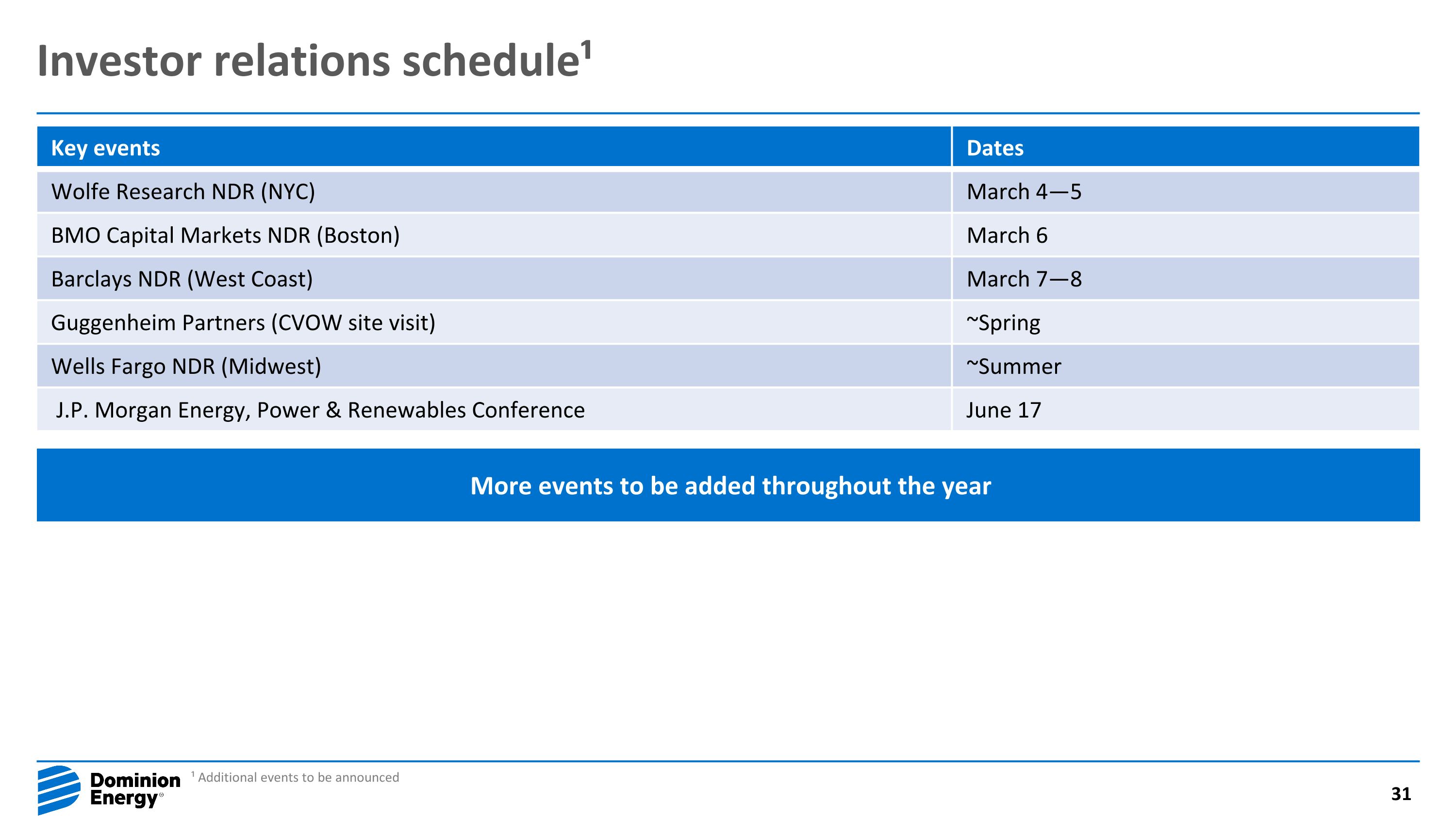 Investor relations schedule$^1$

| Key events | Dates |
|---|---|
| Wolfe Research NDR (NYC) | March 4—5 |
| BMO Capital Markets NDR (Boston) | March 6 |
| Barclays NDR (West Coast) | March 7—8 |
| Guggenheim Partners (CVOW site visit) | ~Spring |
| Wells Fargo NDR (Midwest) | ~Summer |
| J.P. Morgan Energy, Power & Renewables Conference | June 17 |

More events to be added throughout the year

Dominion Energy®

$^1$ Additional events to be announced

31